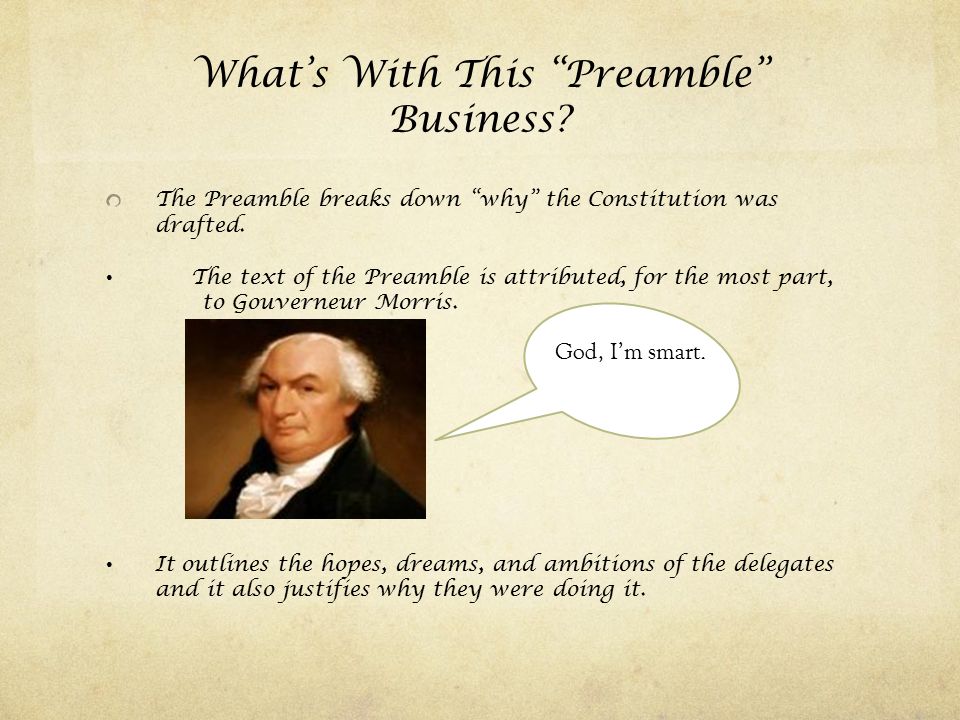 What's With This "Preamble" Business?

The Preamble breaks down "why" the Constitution was drafted.

• The text of the Preamble is attributed, for the most part, to Gouverneur Morris.

God, I'm smart.

• It outlines the hopes, dreams, and ambitions of the delegates and it also justifies why they were doing it.